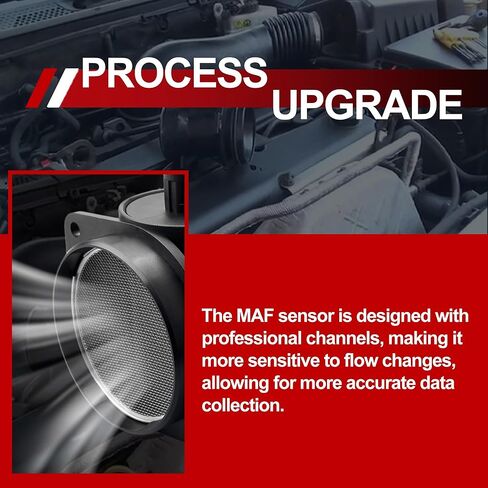 PROCESS
UPGRADE

The MAF sensor is designed with professional channels, making it more sensitive to flow changes, allowing for more accurate data collection.